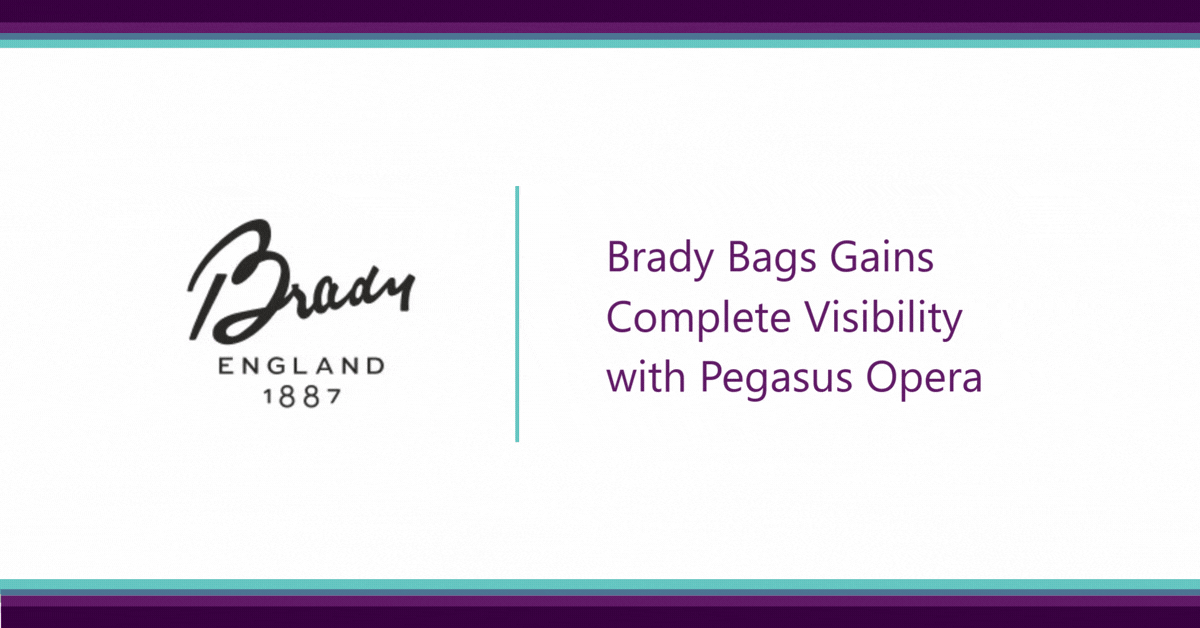 Brady
ENGLAND
1887

Brady Bags Gains Complete Visibility with Pegasus Opera